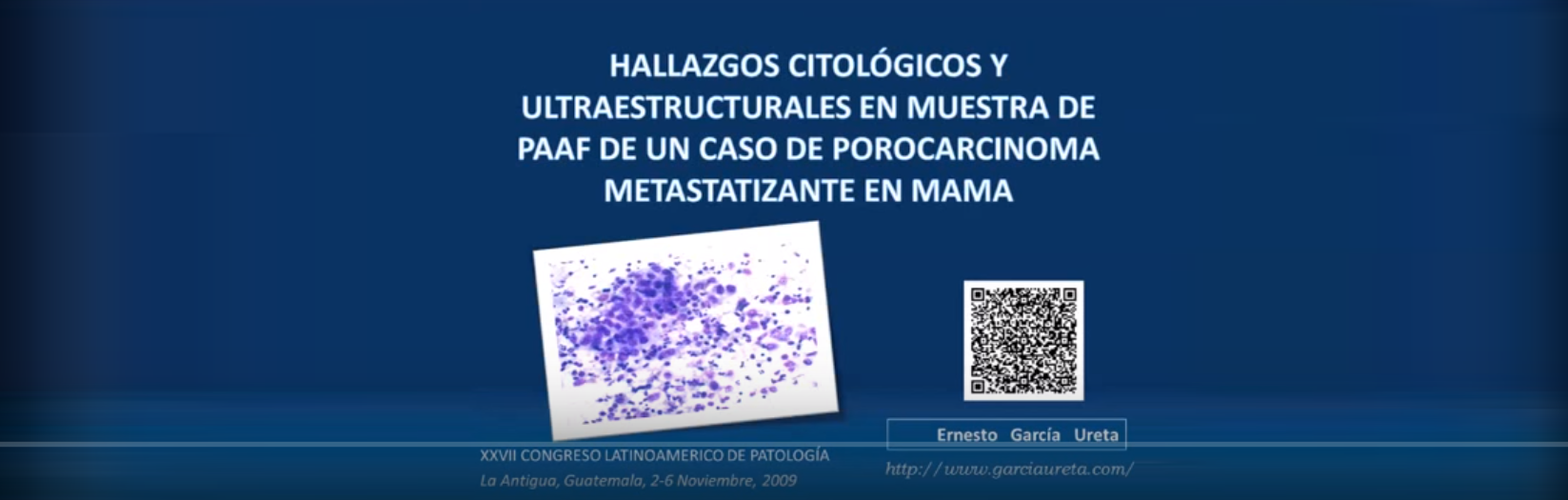 HALLAZGOS CITOLÓGICOS Y ULTRAESTRUCTURALES EN MUESTRA DE PAAF DE UN CASO DE POROCARCINOMA METASTATIZANTE EN MAMA

Ernesto García Ureta

XXVII CONGRESO LATINOAMERICO DE PATOLOGÍA
La Antigua, Guatemala, 2-6 Noviembre, 2009

http://www.garciaureta.com/